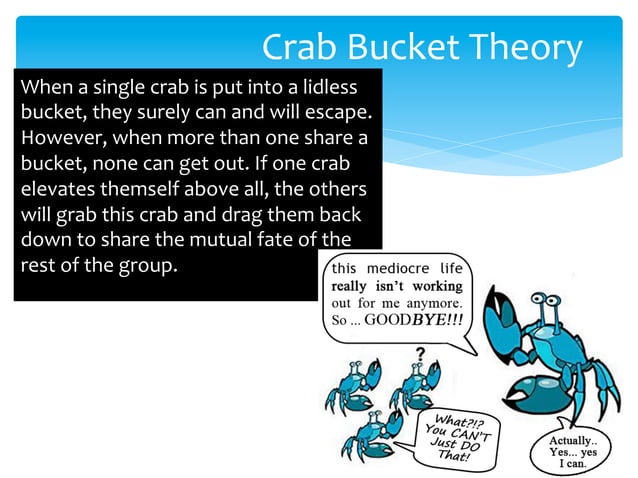 Crab Bucket Theory

When a single crab is put into a lidless bucket, they surely can and will escape. However, when more than one share a bucket, none can get out. If one crab elevates themself above all, the others will grab this crab and drag them back down to share the mutual fate of the rest of the group.

this mediocre life really isn't working out for me anymore. So ... GOODBYE!!!

?

What?!? You CAN'T Just DO That!

Actually.. Yes... yes I can.